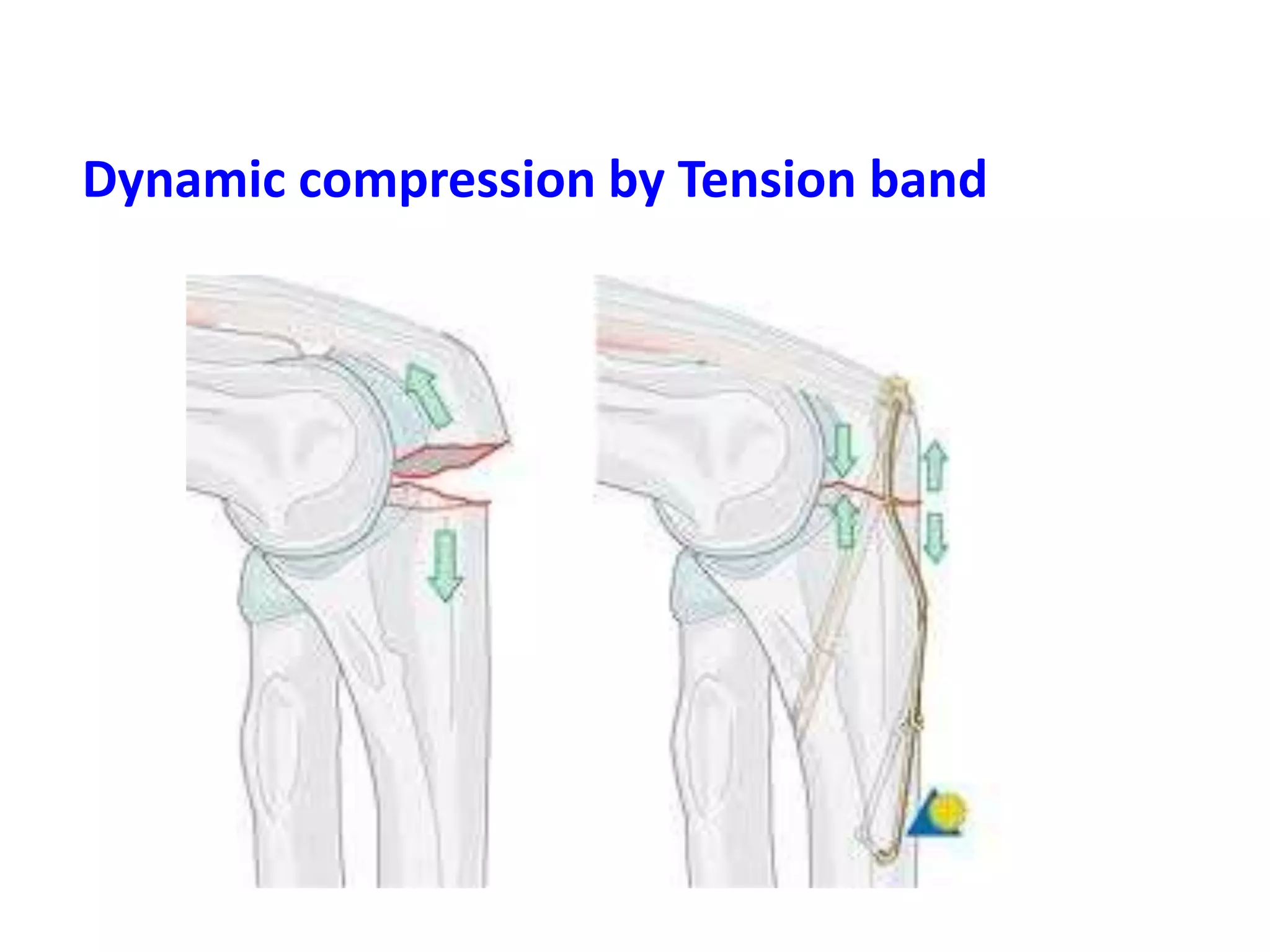 Dynamic compression by Tension band